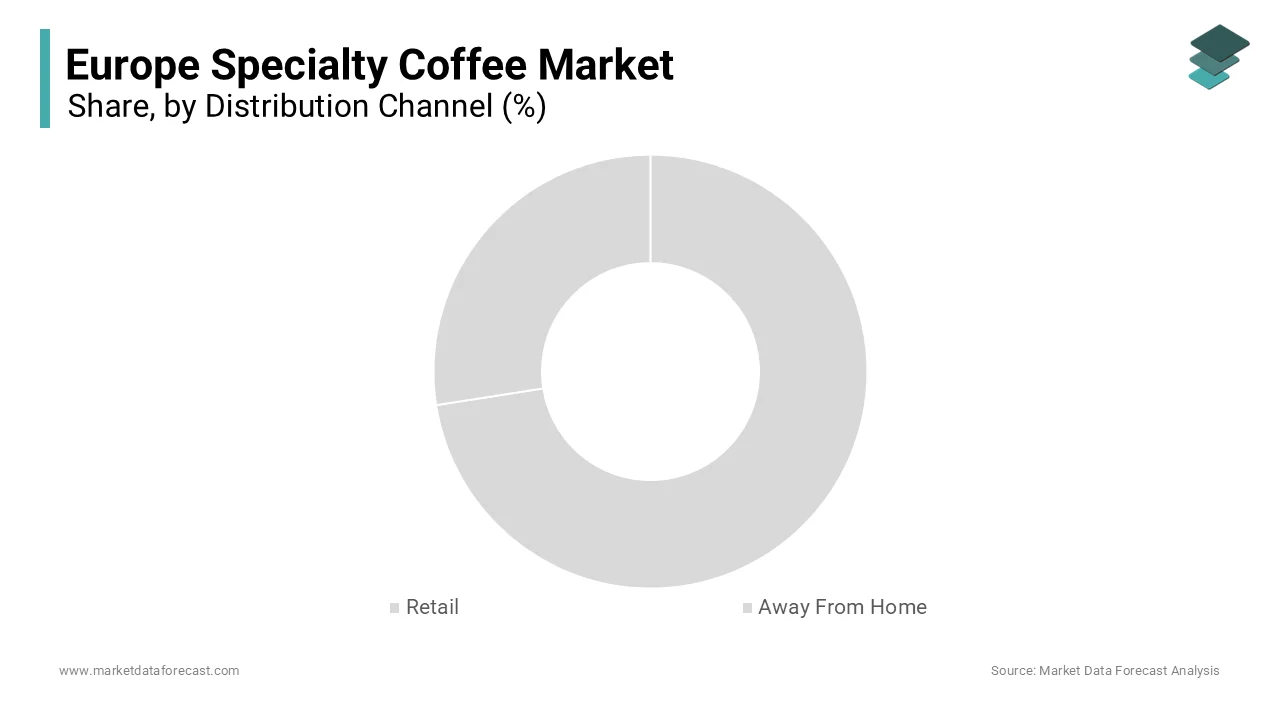 Europe Specialty Coffee Market
Share, by Distribution Channel (%)

Retail
Away From Home

www.marketdataforecast.com
Source: Market Data Forecast Analysis